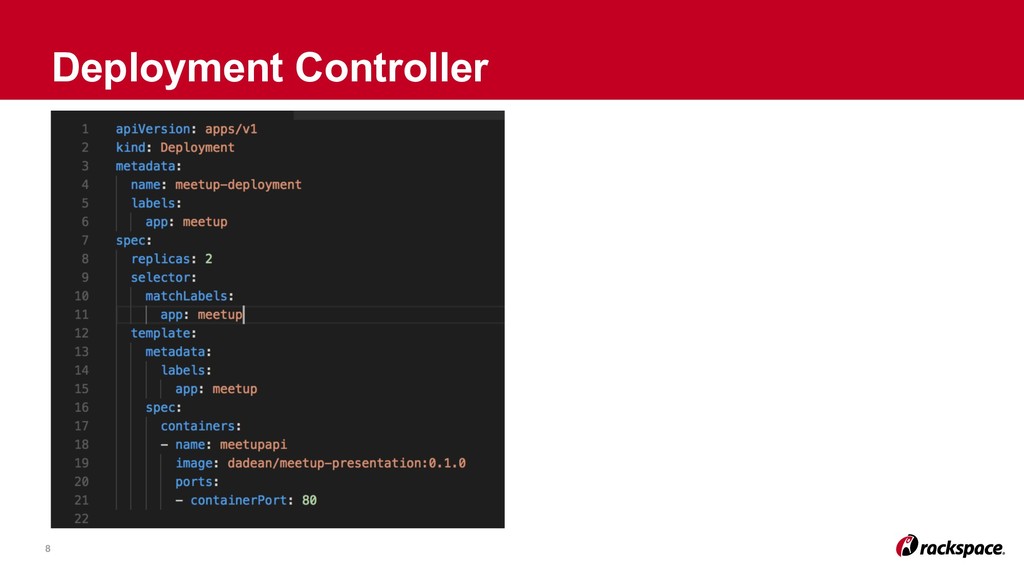 Deployment Controller

1 apiVersion: apps/v1
2 kind: Deployment
3 metadata:
4   name: meetup-deployment
5   labels:
6     app: meetup
7 spec:
8   replicas: 2
9   selector:
10    matchLabels:
11      app: meetup
12  template:
13    metadata:
14      labels:
15        app: meetup
16    spec:
17      containers:
18      - name: meetupapi
19        image: dadean/meetup-presentation:0.1.0
20        ports:
21        - containerPort: 80
22

8

rackspace.